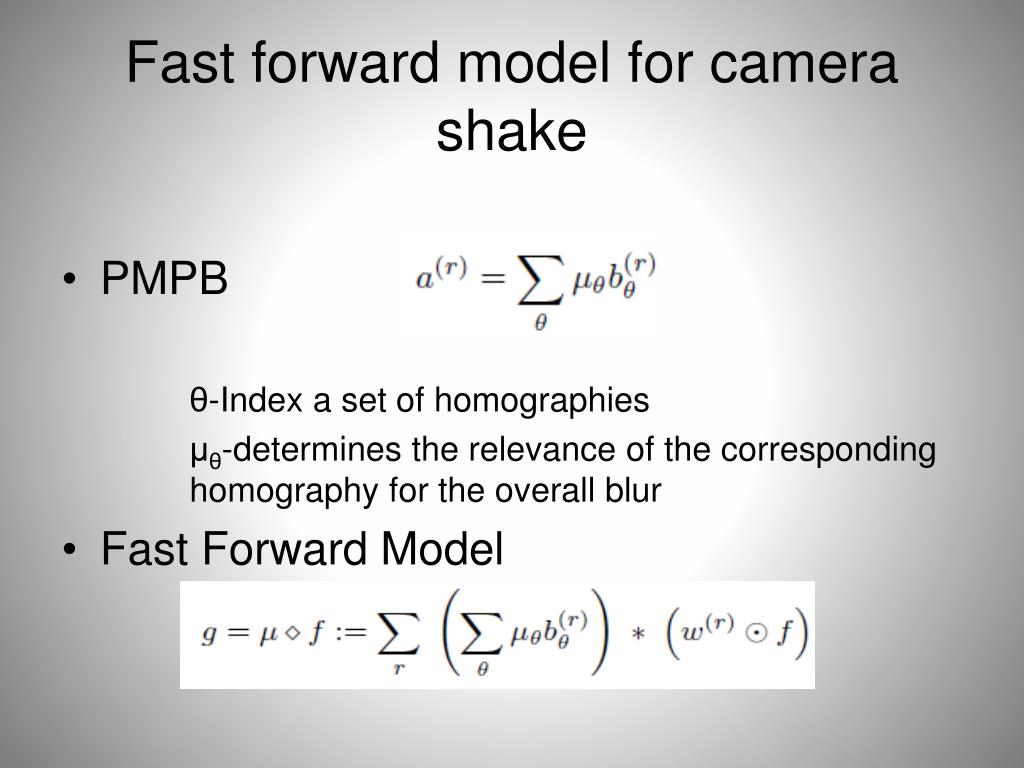 Fast forward model for camera shake

• PMPB $a^{(r)} = \sum_{\theta} \mu_\theta b_\theta^{(r)}$

θ-Index a set of homographies

$\mu_\theta$-determines the relevance of the corresponding homography for the overall blur

• Fast Forward Model

$g = \mu \diamond f := \sum_{r} \left( \sum_{\theta} \mu_\theta b_\theta^{(r)} \right) * \left( w^{(r)} \odot f \right)$